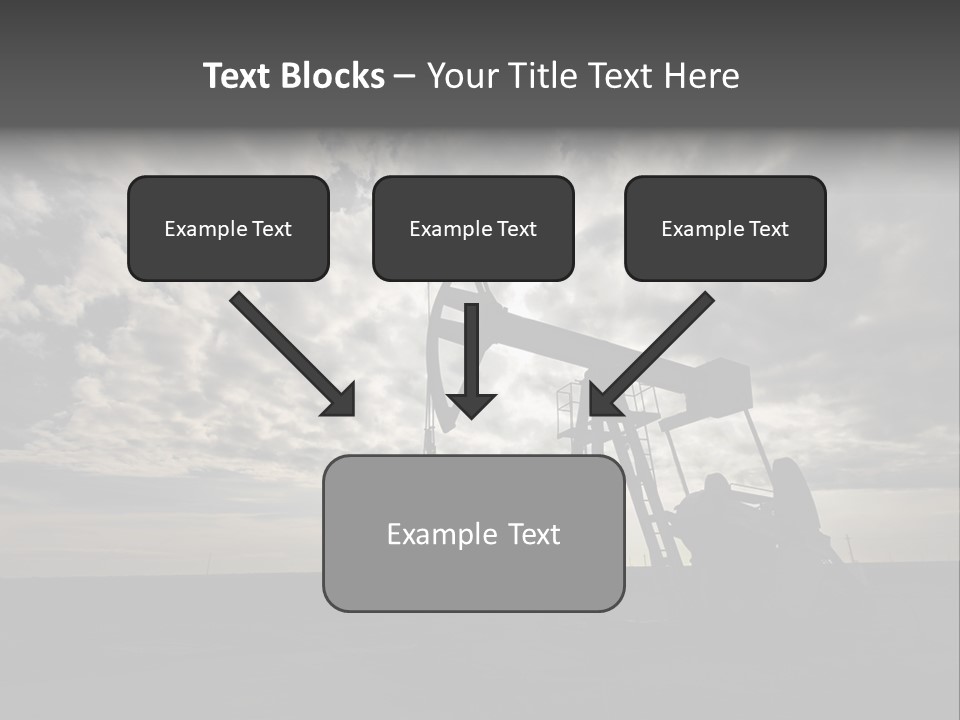 Text Blocks – Your Title Text Here

Example Text

Example Text

Example Text

Example Text